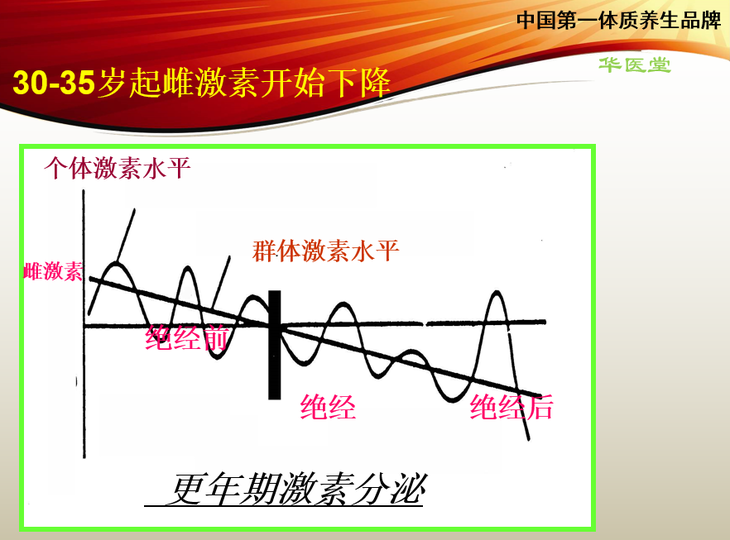 中国第一体质养生品牌

华医堂

30-35岁起雌激素开始下降

个体激素水平

群体激素水平

雌激素

绝经前

绝经

绝经后

更年期激素分泌